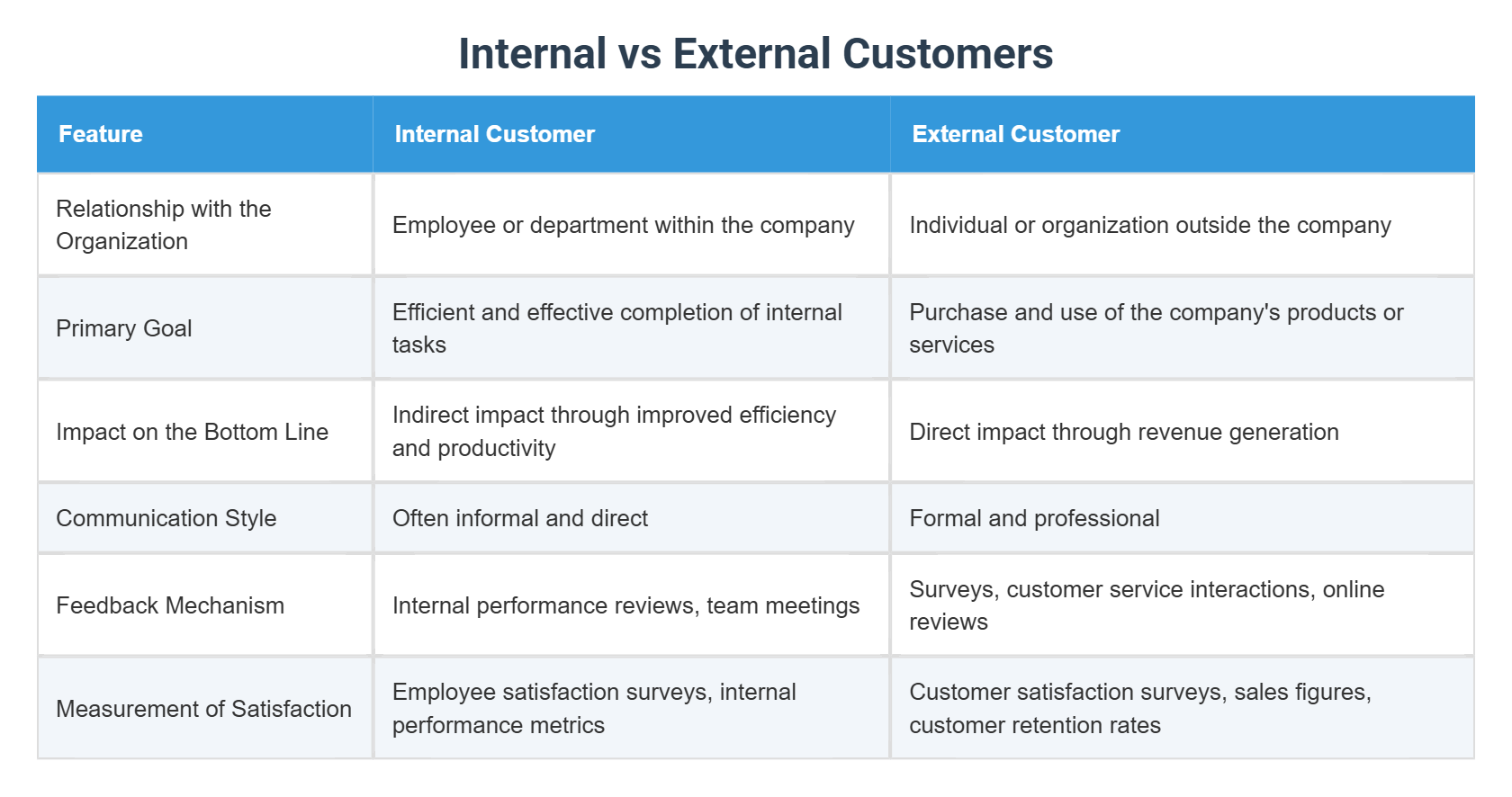 Internal vs External Customers

| Feature | Internal Customer | External Customer |
|---|---|---|
| Relationship with the Organization | Employee or department within the company | Individual or organization outside the company |
| Primary Goal | Efficient and effective completion of internal tasks | Purchase and use of the company's products or services |
| Impact on the Bottom Line | Indirect impact through improved efficiency and productivity | Direct impact through revenue generation |
| Communication Style | Often informal and direct | Formal and professional |
| Feedback Mechanism | Internal performance reviews, team meetings | Surveys, customer service interactions, online reviews |
| Measurement of Satisfaction | Employee satisfaction surveys, internal performance metrics | Customer satisfaction surveys, sales figures, customer retention rates |